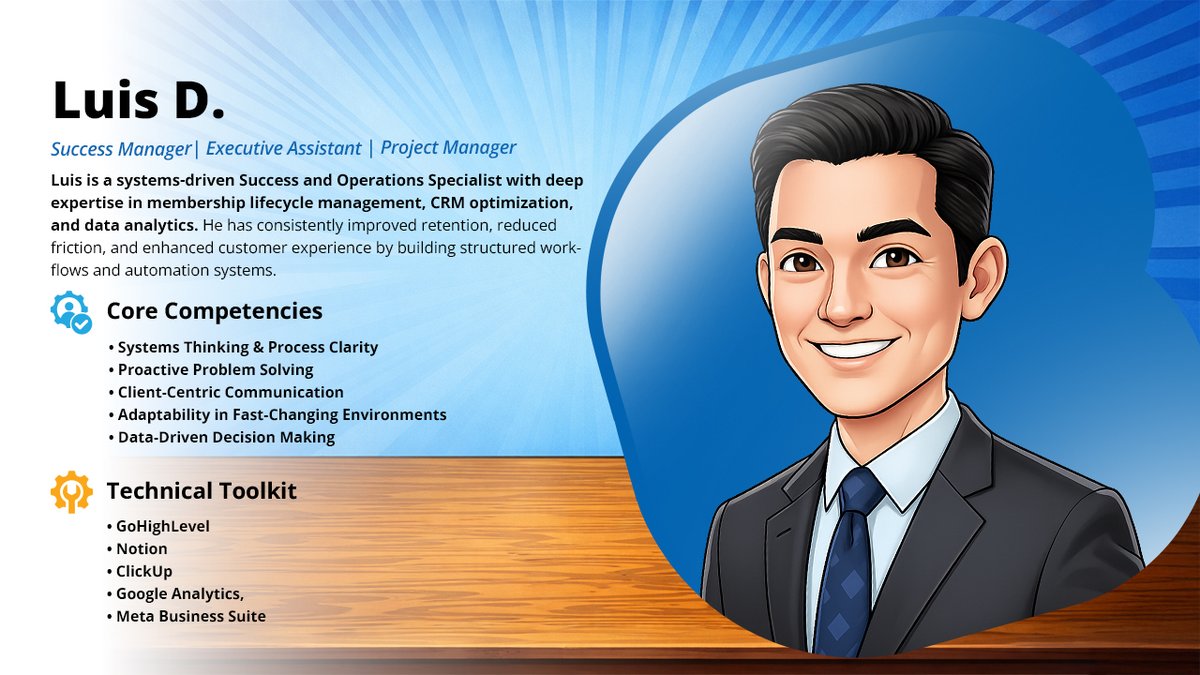 Luis D.

Success Manager| Executive Assistant | Project Manager

Luis is a systems-driven Success and Operations Specialist with deep expertise in membership lifecycle management, CRM optimization, and data analytics. He has consistently improved retention, reduced friction, and enhanced customer experience by building structured workflows and automation systems.

Core Competencies

• Systems Thinking & Process Clarity
• Proactive Problem Solving
• Client-Centric Communication
• Adaptability in Fast-Changing Environments
• Data-Driven Decision Making

Technical Toolkit

• GoHighLevel
• Notion
• ClickUp
• Google Analytics,
• Meta Business Suite